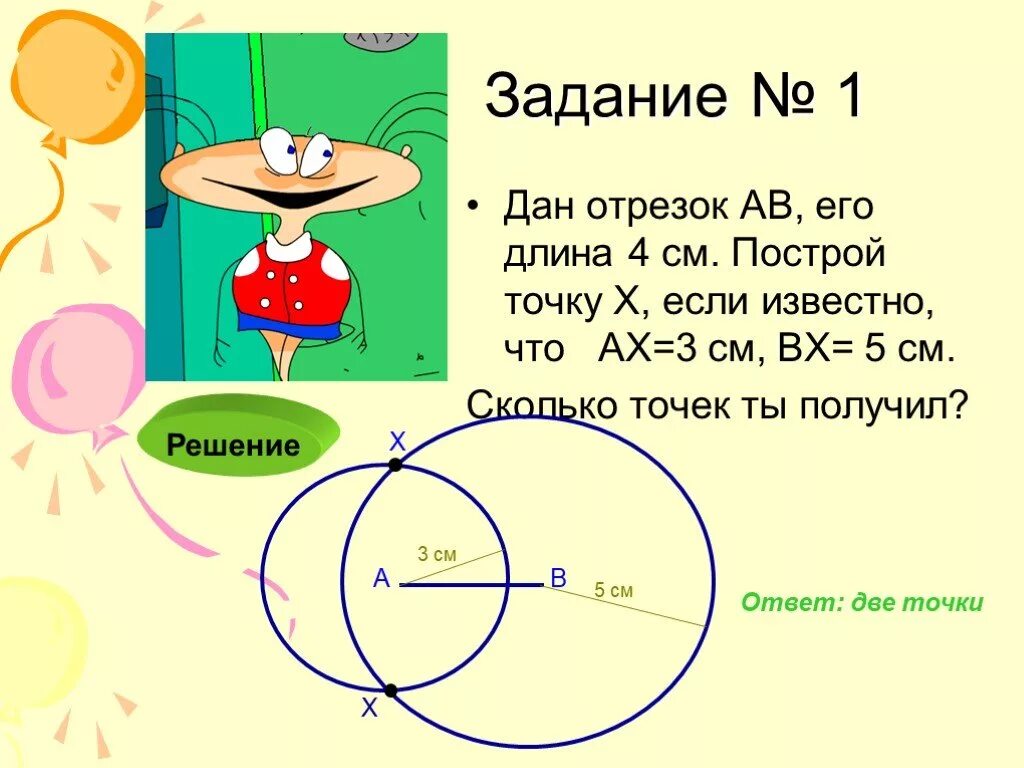 Задание № 1

• Дан отрезок АВ, его длина 4 см. Построй точку Х, если известно, что АХ=3 см, ВХ= 5 см.

Сколько точек ты получил?

Решение

Х

3 см

А

В

5 см

Х

Ответ: две точки